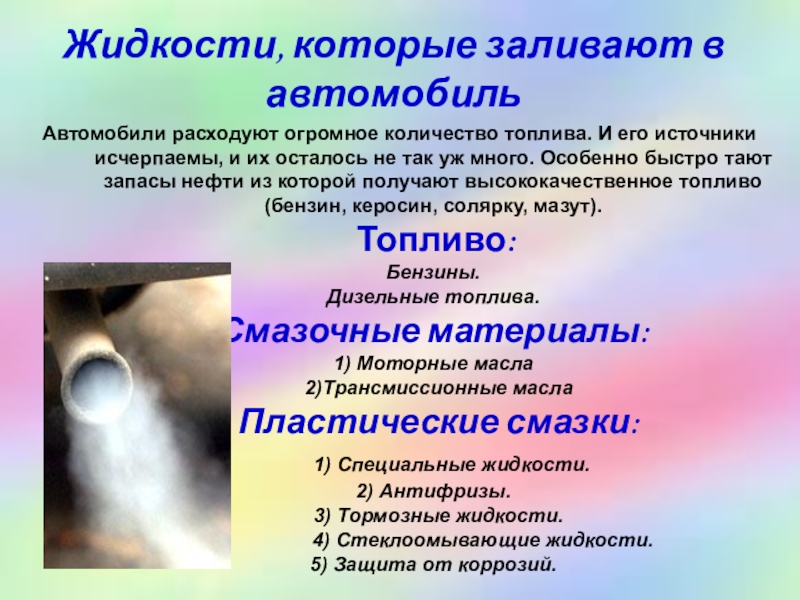 Жидкости, которые заливают в автомобиль

Автомобили расходуют огромное количество топлива. И его источники исчерпаемы, и их осталось не так уж много. Особенно быстро тают запасы нефти из которой получают высококачественное топливо (бензин, керосин, солярку, мазут).

Топливо:

Бензины.

Дизельные топлива.

Смазочные материалы:

1) Моторные масла

2)Трансмиссионные масла

Пластические смазки:

1) Специальные жидкости.

2) Антифризы.

3) Тормозные жидкости.

4) Стеклоомывающие жидкости.

5) Защита от коррозий.